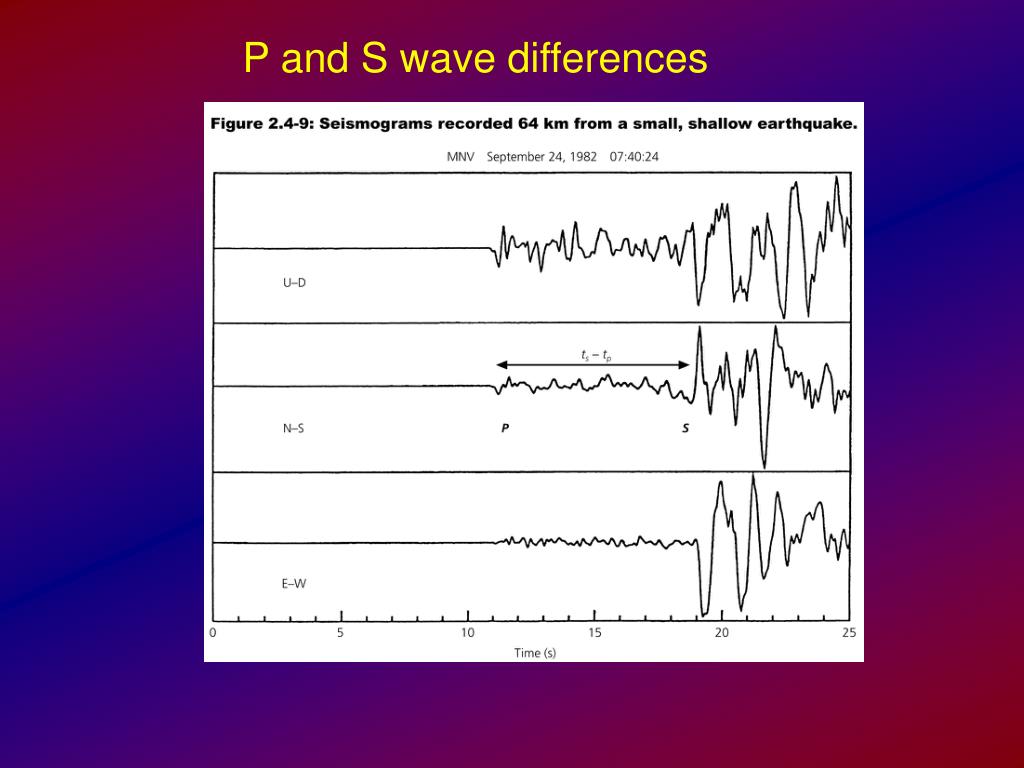 P and S wave differences

Figure 2.4-9: Seismograms recorded 64 km from a small, shallow earthquake.

MNV September 24, 1982 07:40:24

U–D

$t_s - t_p$

N–S

P

S

E–W

0 5 10 15 20 25

Time (s)